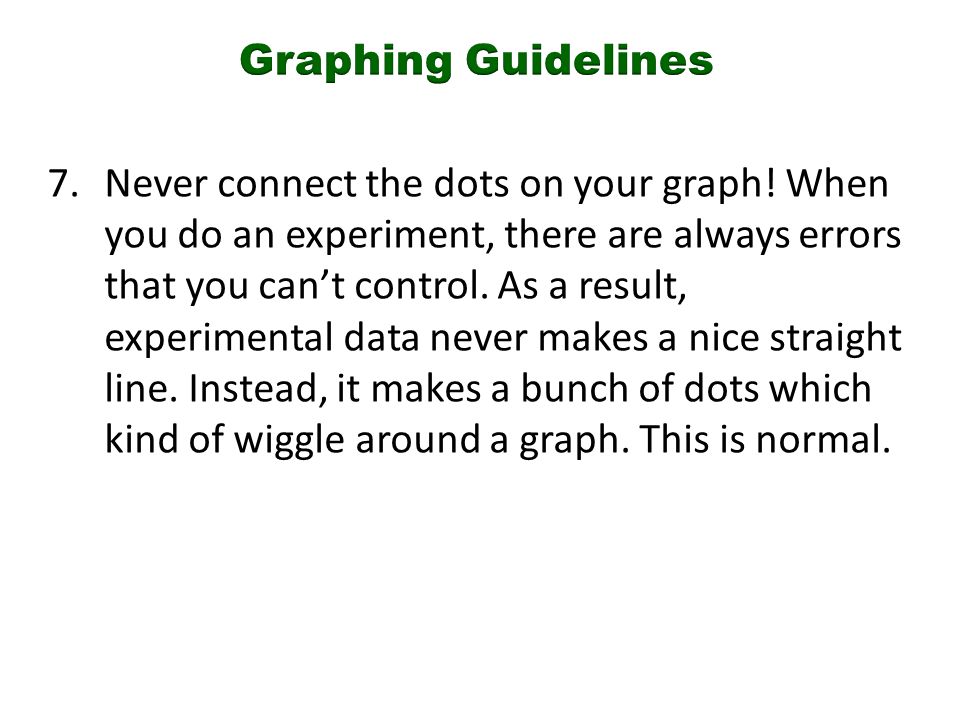 Graphing Guidelines

7. Never connect the dots on your graph! When you do an experiment, there are always errors that you can’t control. As a result, experimental data never makes a nice straight line. Instead, it makes a bunch of dots which kind of wiggle around a graph. This is normal.